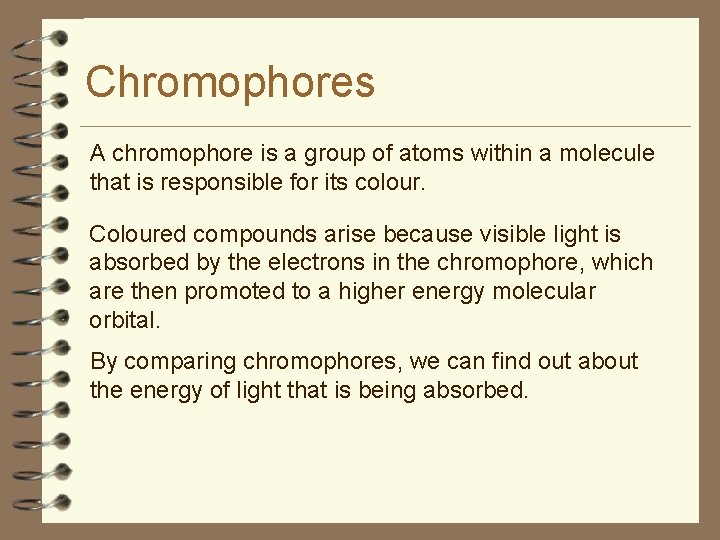 Chromophores

A chromophore is a group of atoms within a molecule that is responsible for its colour.

Coloured compounds arise because visible light is absorbed by the electrons in the chromophore, which are then promoted to a higher energy molecular orbital.

By comparing chromophores, we can find out about the energy of light that is being absorbed.